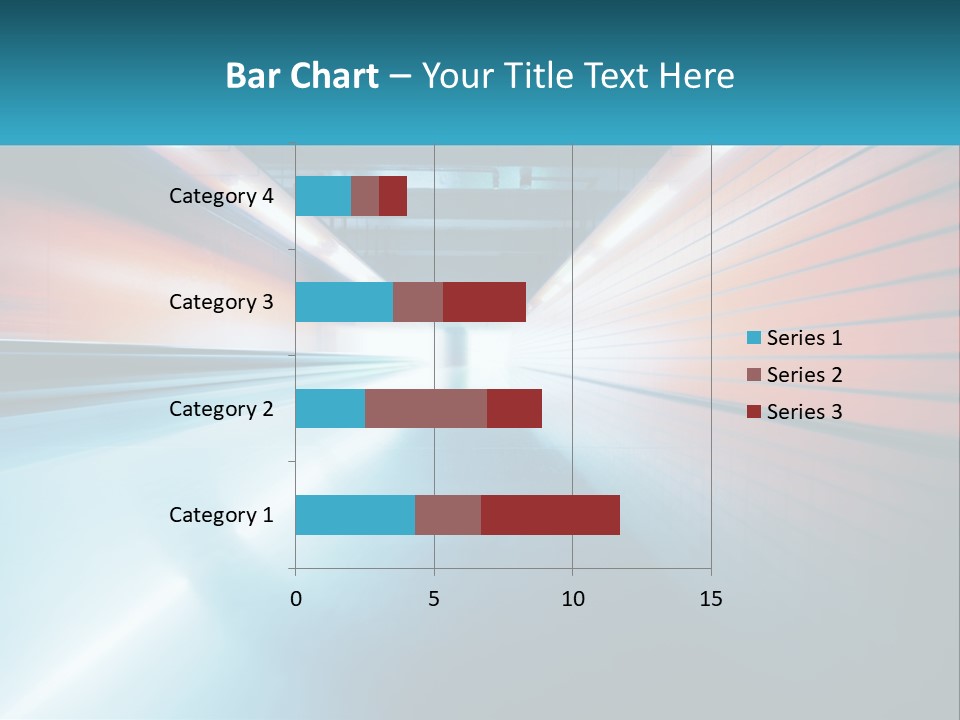 Bar Chart – Your Title Text Here

Category 4
Category 3
Category 2
Category 1

0
5
10
15

Series 1
Series 2
Series 3